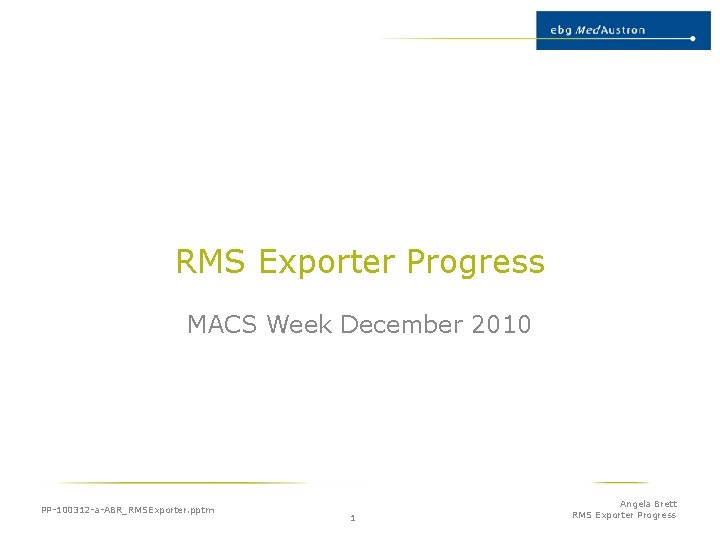 ebg MedAustron

RMS Exporter Progress

MACS Week December 2010

PP-100312-a-ABR_RMSExporter.pptm

1

Angela Brett
RMS Exporter Progress